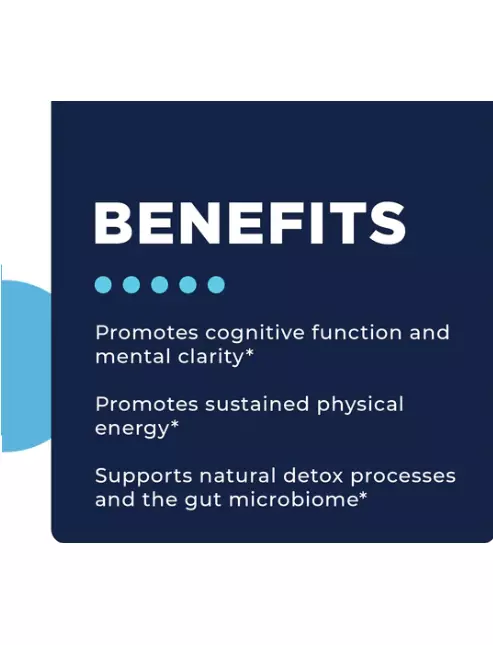 BENEFITS

Promotes cognitive function and mental clarity*

Promotes sustained physical energy*

Supports natural detox processes and the gut microbiome*